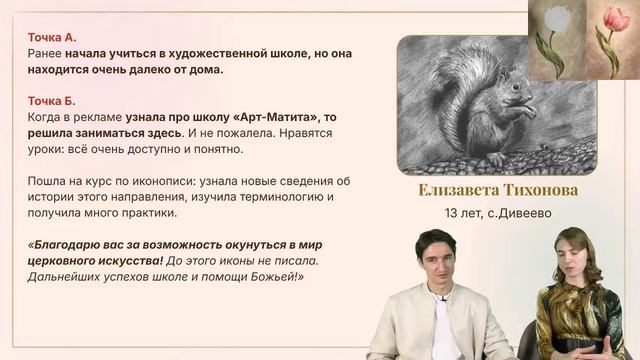 Точка А.
Ранее начала учиться в художественной школе, но она находится очень далеко от дома.

Точка Б.
Когда в рекламе узнала про школу «Арт-Матита», то решила заниматься здесь. И не пожалела. Нравятся уроки: всё очень доступно и понятно.

Пошла на курс по иконописи: узнала новые сведения об истории этого направления, изучила терминологию и получила много практики.

«Благодарю вас за возможность окунуться в мир церковного искусства! До этого иконы не писала. Дальнейших успехов школе и помощи Божьей!»

Елизавета Тихонова
13 лет, с.Дивеево